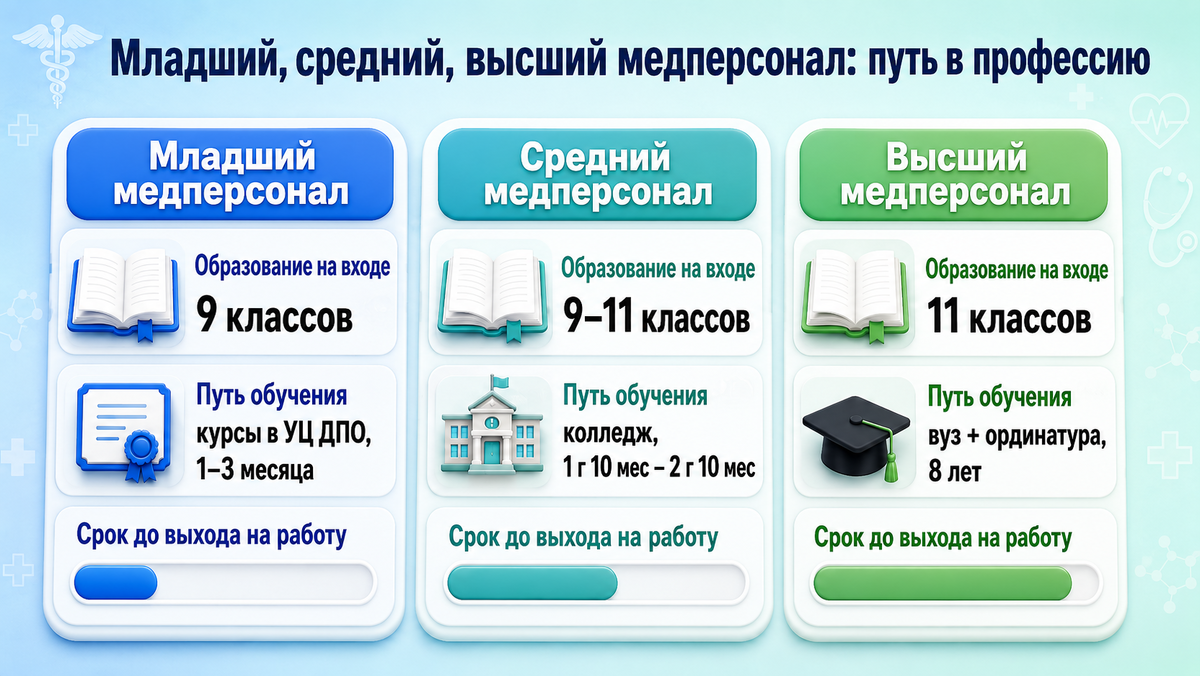 Младший, средний, высший медперсонал: путь в профессию

Младший медперсонал

Образование на входе
9 классов

Путь обучения
курсы в УЦ ДПО, 1–3 месяца

Срок до выхода на работу

Средний медперсонал

Образование на входе
9–11 классов

Путь обучения
колледж, 1 г 10 мес – 2 г 10 мес

Срок до выхода на работу

Высший медперсонал

Образование на входе
11 классов

Путь обучения
вуз + ординатура, 8 лет

Срок до выхода на работу